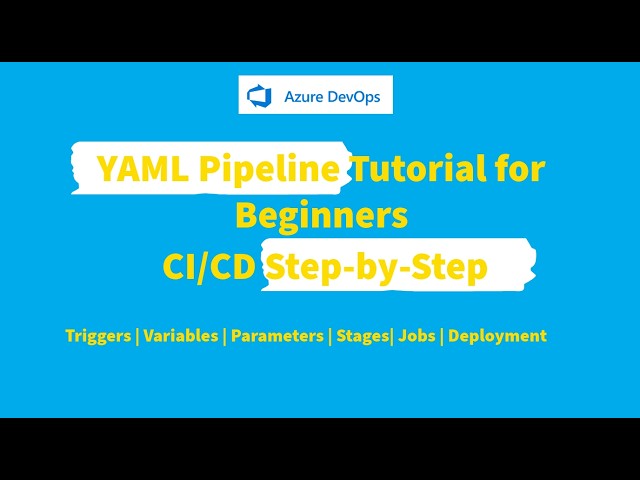 Azure DevOps

YAML Pipeline Tutorial for Beginners
CI/CD Step-by-Step

Triggers | Variables | Parameters | Stages| Jobs | Deployment